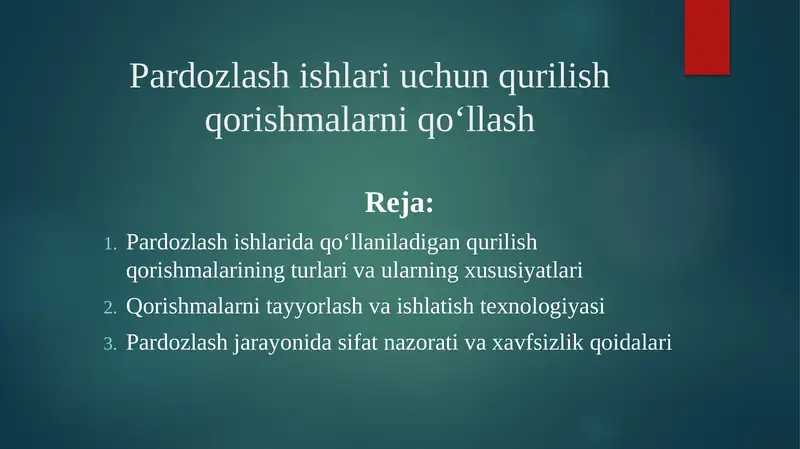 Pardozlash ishlari uchun qurilish qorishmalarni qo‘llash

Reja:

1. Pardozlash ishlarida qo‘llaniladigan qurilish qorishmalarining turlari va ularning xususiyatlari
2. Qorishmalarni tayyorlash va ishlatish texnologiyasi
3. Pardozlash jarayonida sifat nazorati va xavfsizlik qoidalari